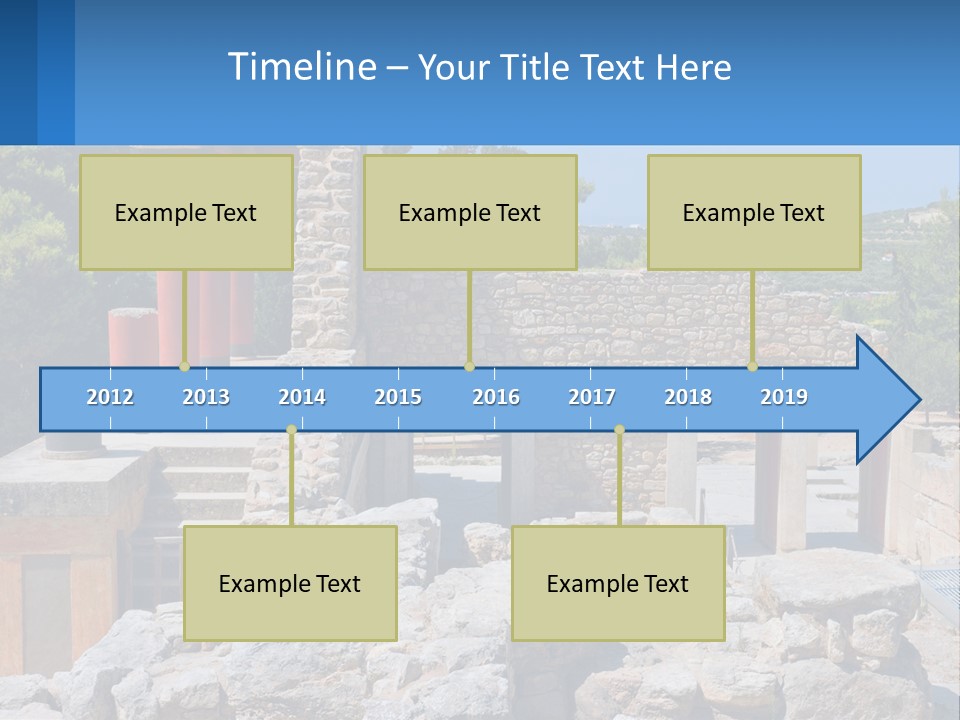 Timeline – Your Title Text Here

Example Text

Example Text

Example Text

2012 2013 2014 2015 2016 2017 2018 2019

Example Text

Example Text